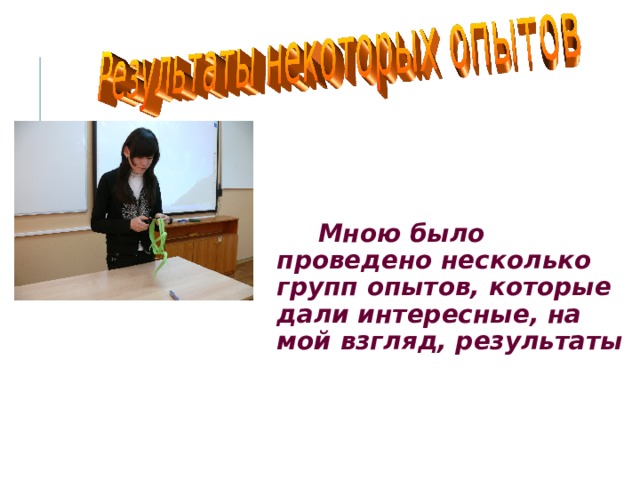 Результаты некоторых опытов

Мною было проведено несколько групп опытов, которые дали интересные, на мой взгляд, результаты